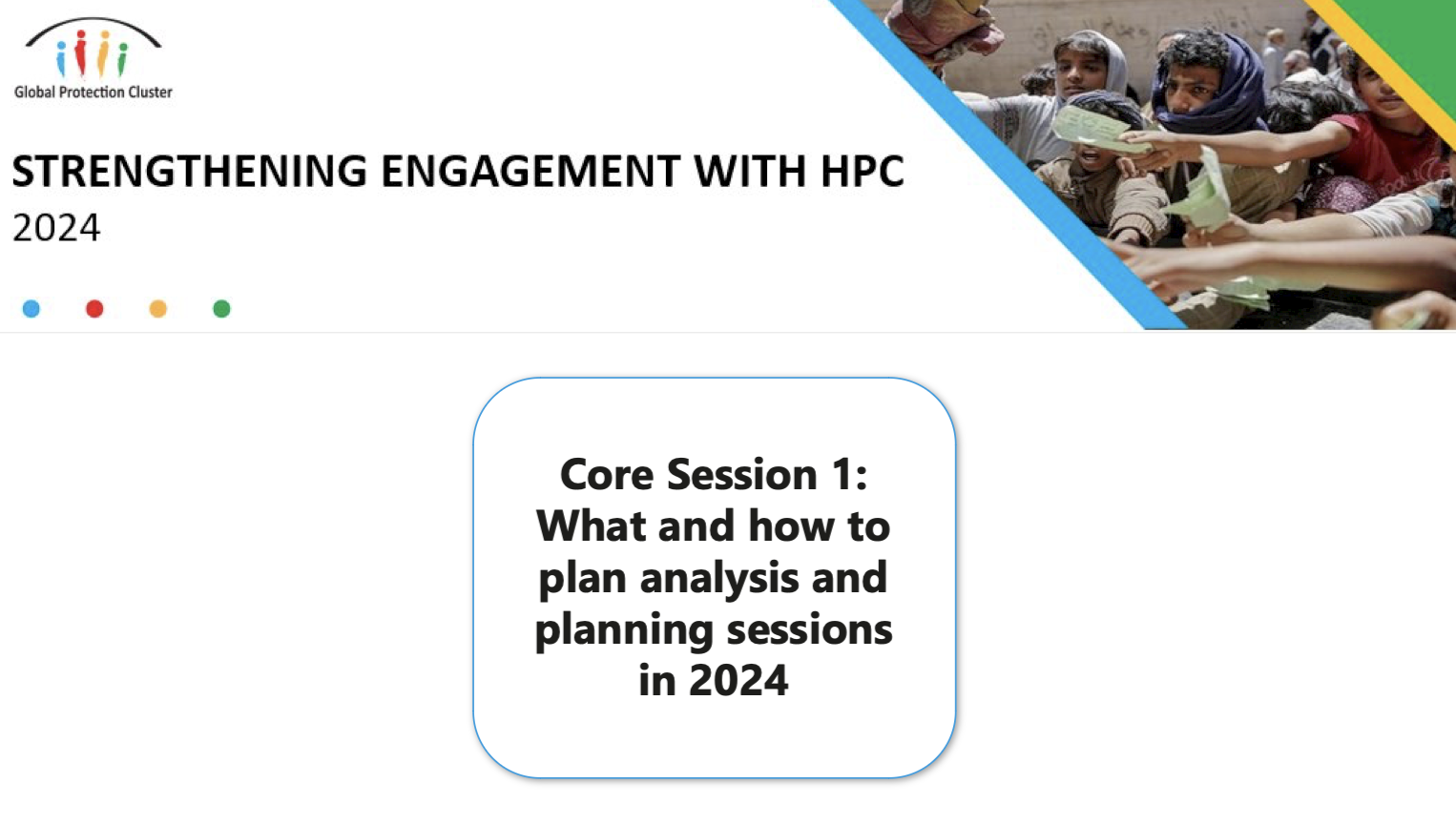 Global Protection Cluster

STRENGTHENING ENGAGEMENT WITH HPC
2024

Core Session 1: What and how to plan analysis and planning sessions in 2024